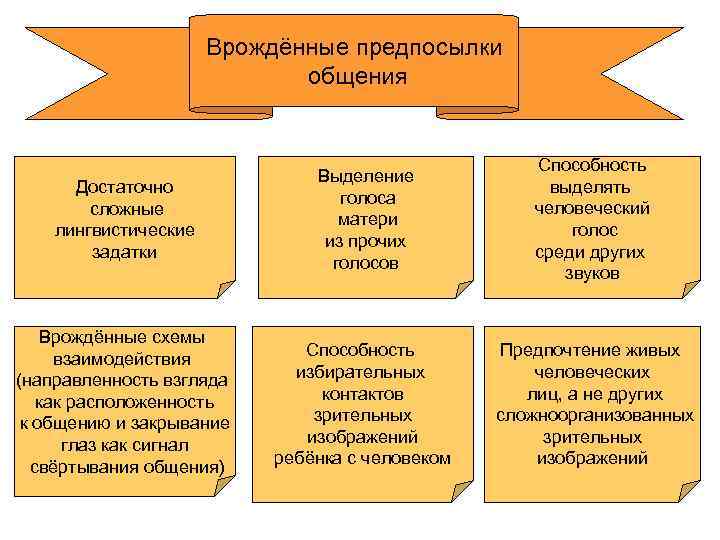 Врождённые предпосылки общения

Достаточно сложные лингвистические задатки

Выделение голоса матери из прочих голосов

Способность выделять человеческий голос среди других звуков

Врождённые схемы взаимодействия (направленность взгляда как расположенность к общению и закрывание глаз как сигнал свёртывания общения)

Способность избирательных контактов зрительных изображений ребёнка с человеком

Предпочтение живых человеческих лиц, а не других сложноорганизованных зрительных изображений